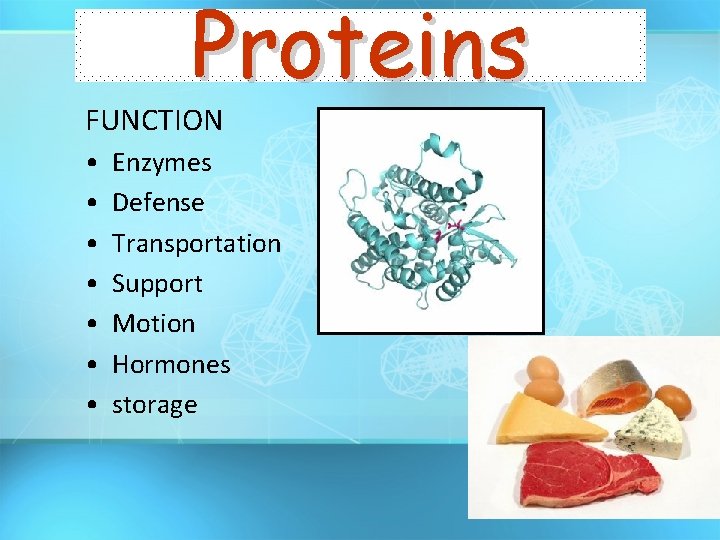 Proteins

FUNCTION
• Enzymes
• Defense
• Transportation
• Support
• Motion
• Hormones
• storage